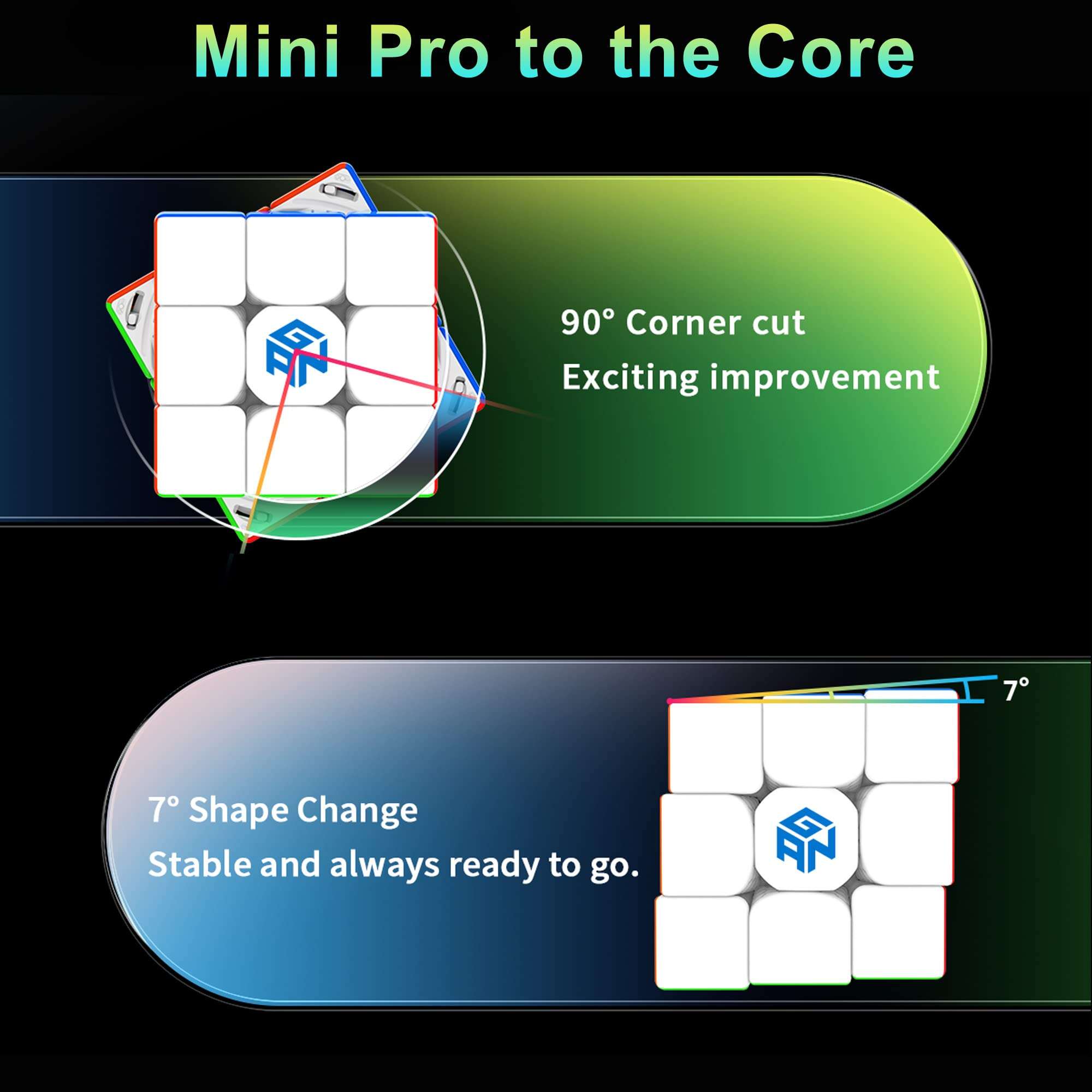 Mini Pro to the Core

GAN

90° Corner cut
Exciting improvement

7°

7° Shape Change
Stable and always ready to go.

GAN